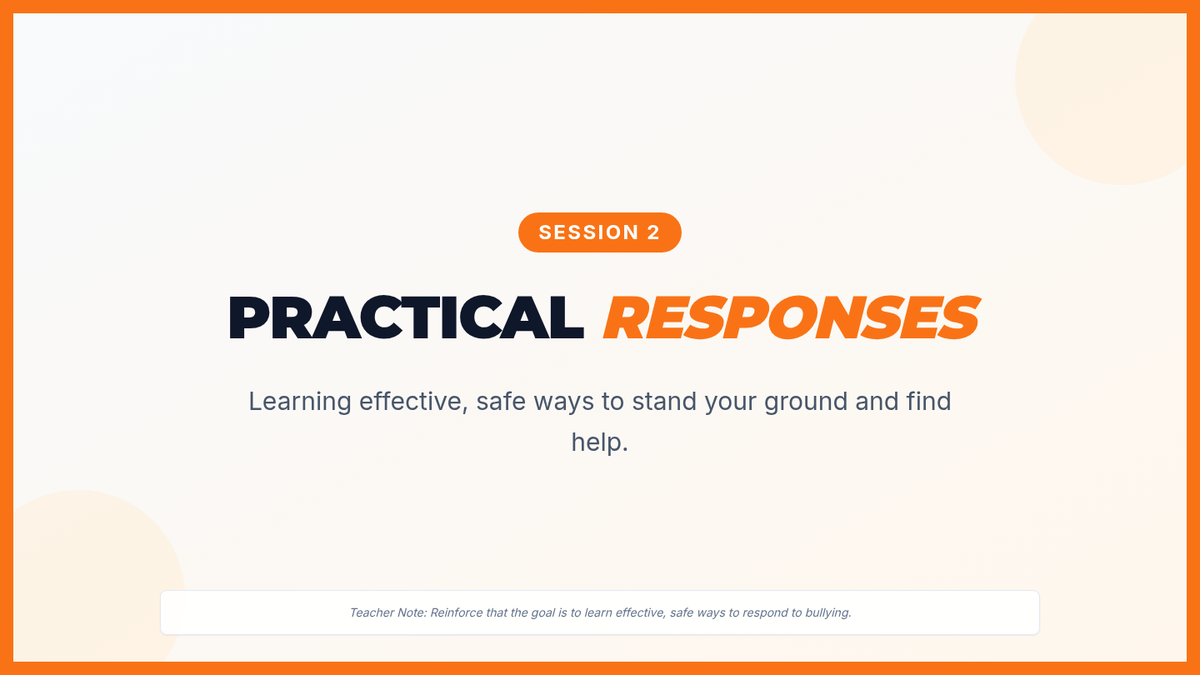 SESSION 2

PRACTICAL RESPONSES

Learning effective, safe ways to stand your ground and find help.

Teacher Note: Reinforce that the goal is to learn effective, safe ways to respond to bullying.